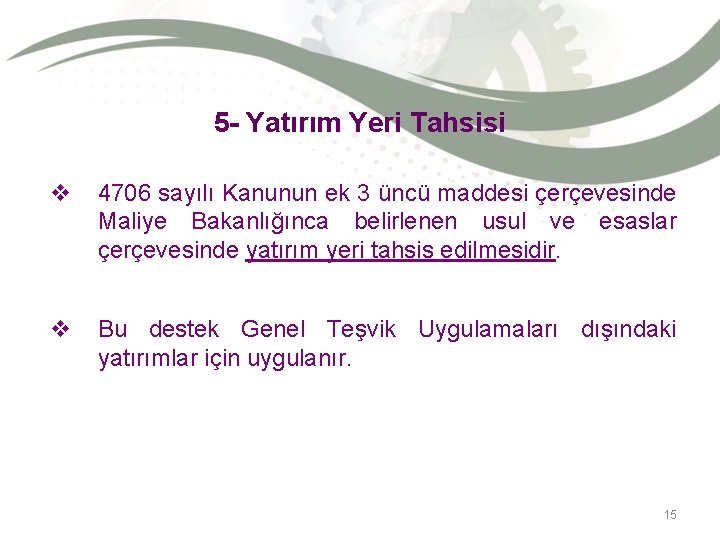 5- Yatırım Yeri Tahsisi

❖ 4706 sayılı Kanunun ek 3 üncü maddesi çerçevesinde Maliye Bakanlığınca belirlenen usul ve esaslar çerçevesinde yatırım yeri tahsis edilmesidir.

❖ Bu destek Genel Teşvik Uygulamaları dışındaki yatırımlar için uygulanır.

15